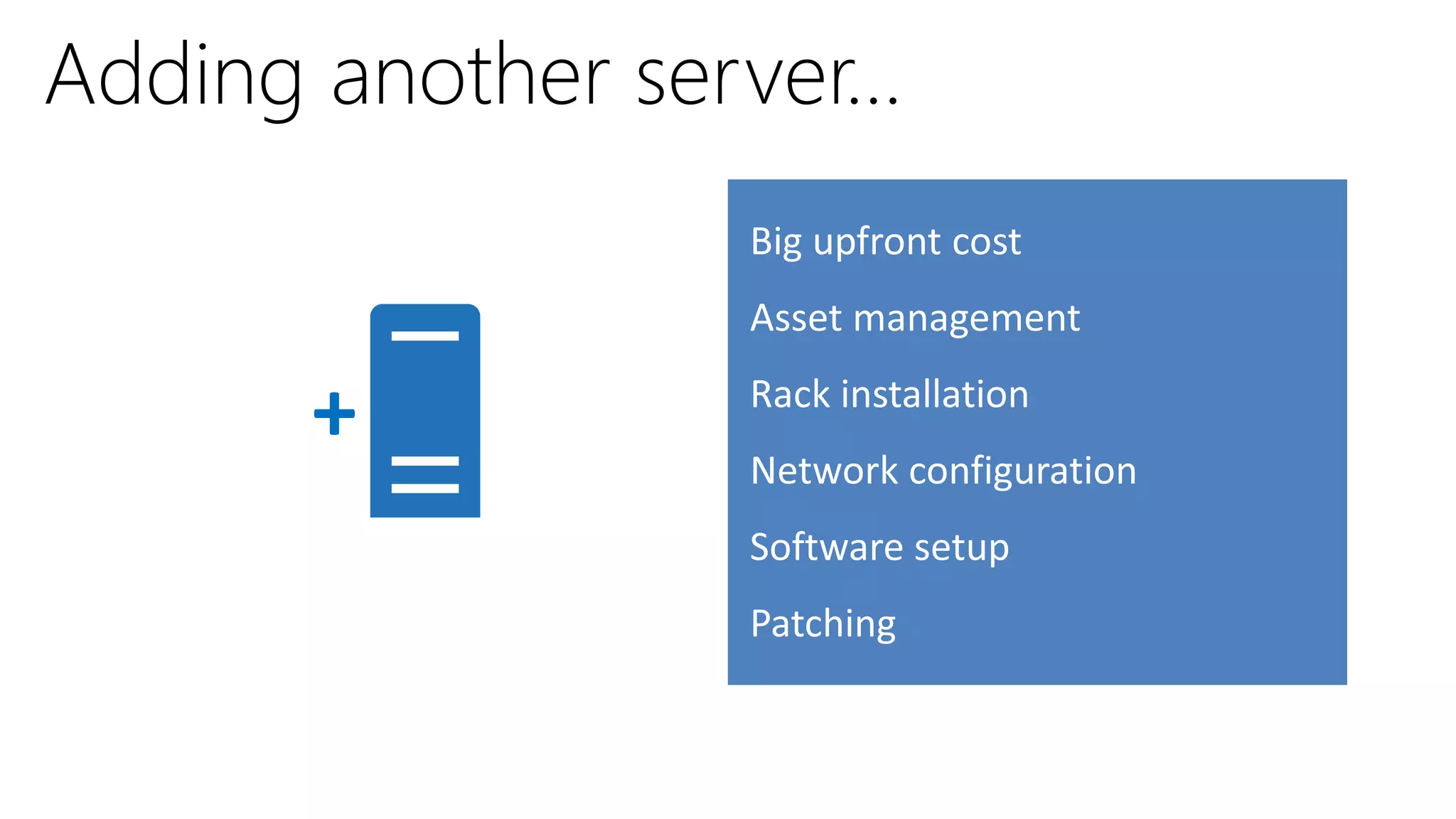 Adding another server…

+

Big upfront cost

Asset management

Rack installation

Network configuration

Software setup

Patching